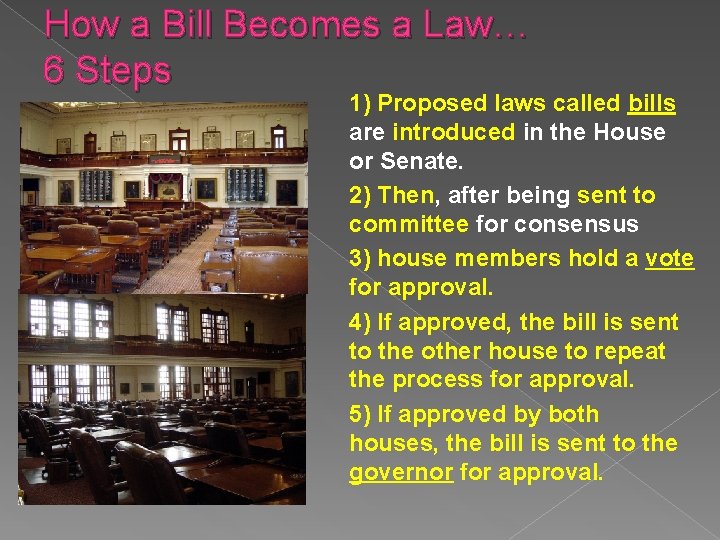 How a Bill Becomes a Law…
6 Steps

1) Proposed laws called bills are introduced in the House or Senate.

2) Then, after being sent to committee for consensus

3) house members hold a vote for approval.

4) If approved, the bill is sent to the other house to repeat the process for approval.

5) If approved by both houses, the bill is sent to the governor for approval.